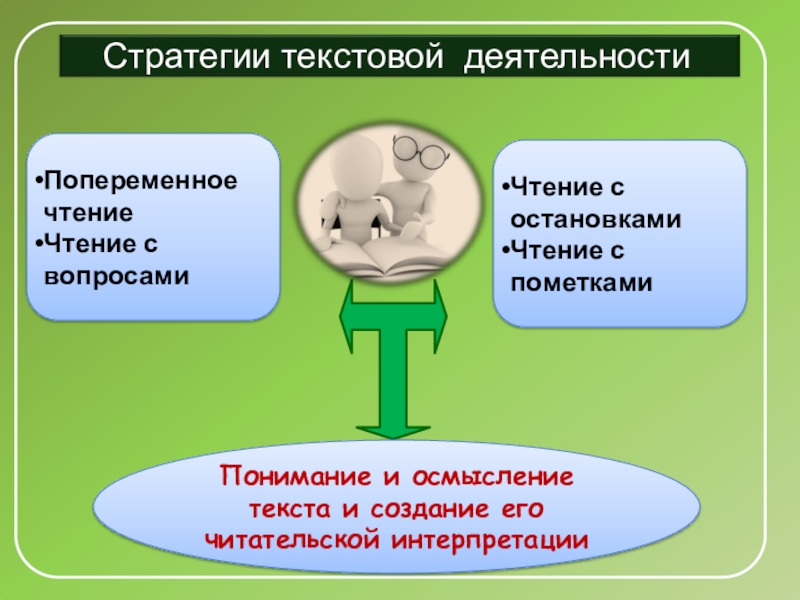 Стратегии текстовой деятельности

•Попеременное чтение
•Чтение с вопросами

•Чтение с остановками
•Чтение с пометками

Понимание и осмысление текста и создание его читательской интерпретации